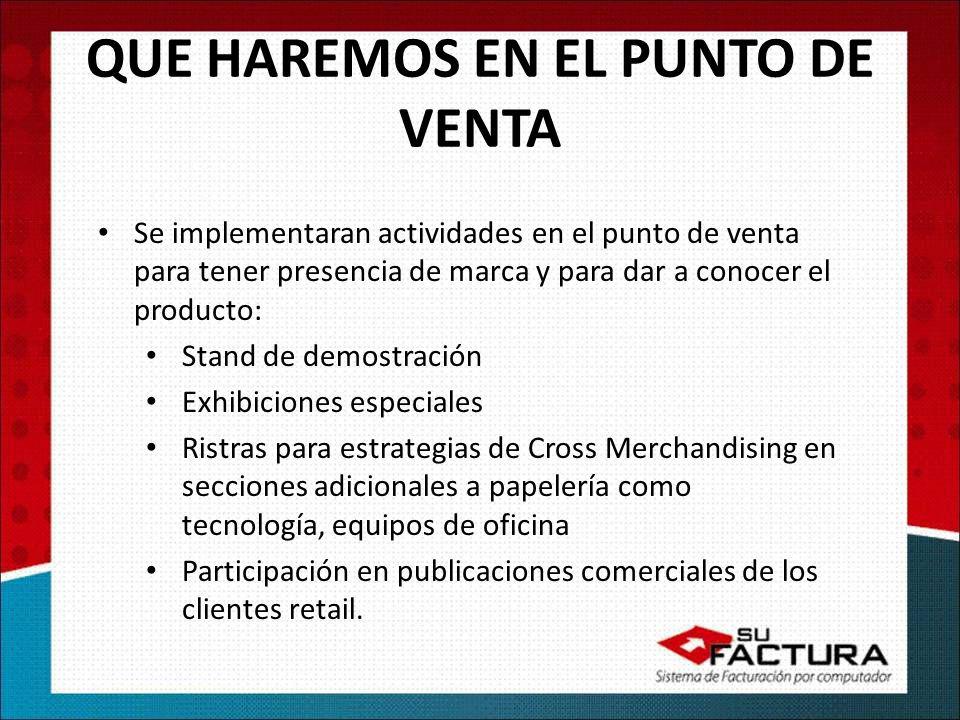 QUE HAREMOS EN EL PUNTO DE VENTA

• Se implementaran actividades en el punto de venta para tener presencia de marca y para dar a conocer el producto:
  • Stand de demostración
  • Exhibiciones especiales
  • Ristras para estrategias de Cross Merchandising en secciones adicionales a papelería como tecnología, equipos de oficina
  • Participación en publicaciones comerciales de los clientes retail.

SU FACTURA
Sistema de Facturación por computador